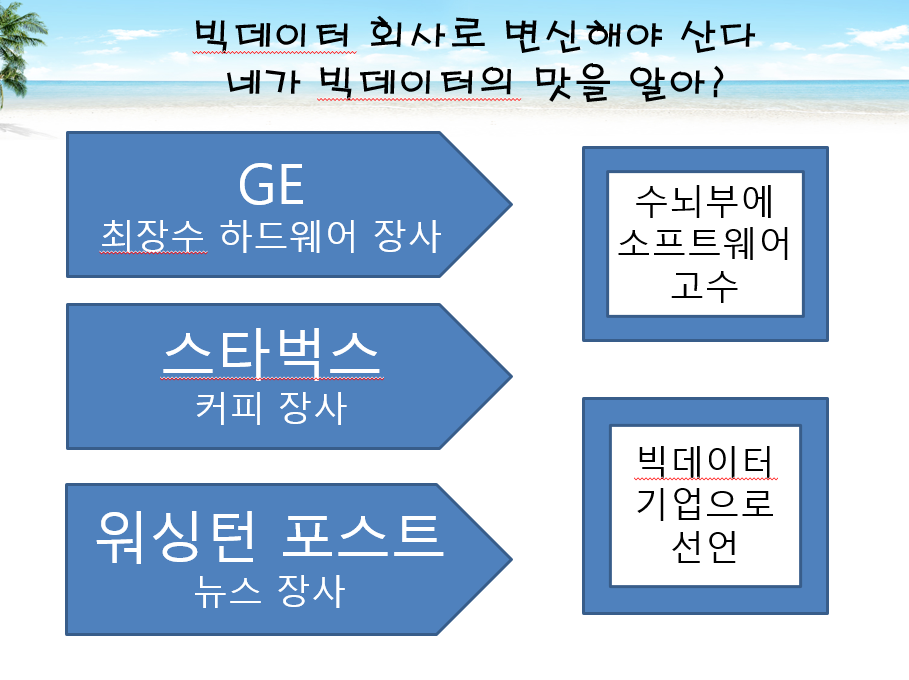 빅데이터 회사로 변신해야 산다
네가 빅데이터의 맛을 알아?

GE
최장수 하드웨어 장사

스타벅스
커피 장사

워싱턴 포스트
뉴스 장사

수뇌부에 소프트웨어 고수

빅데이터 기업으로 선언